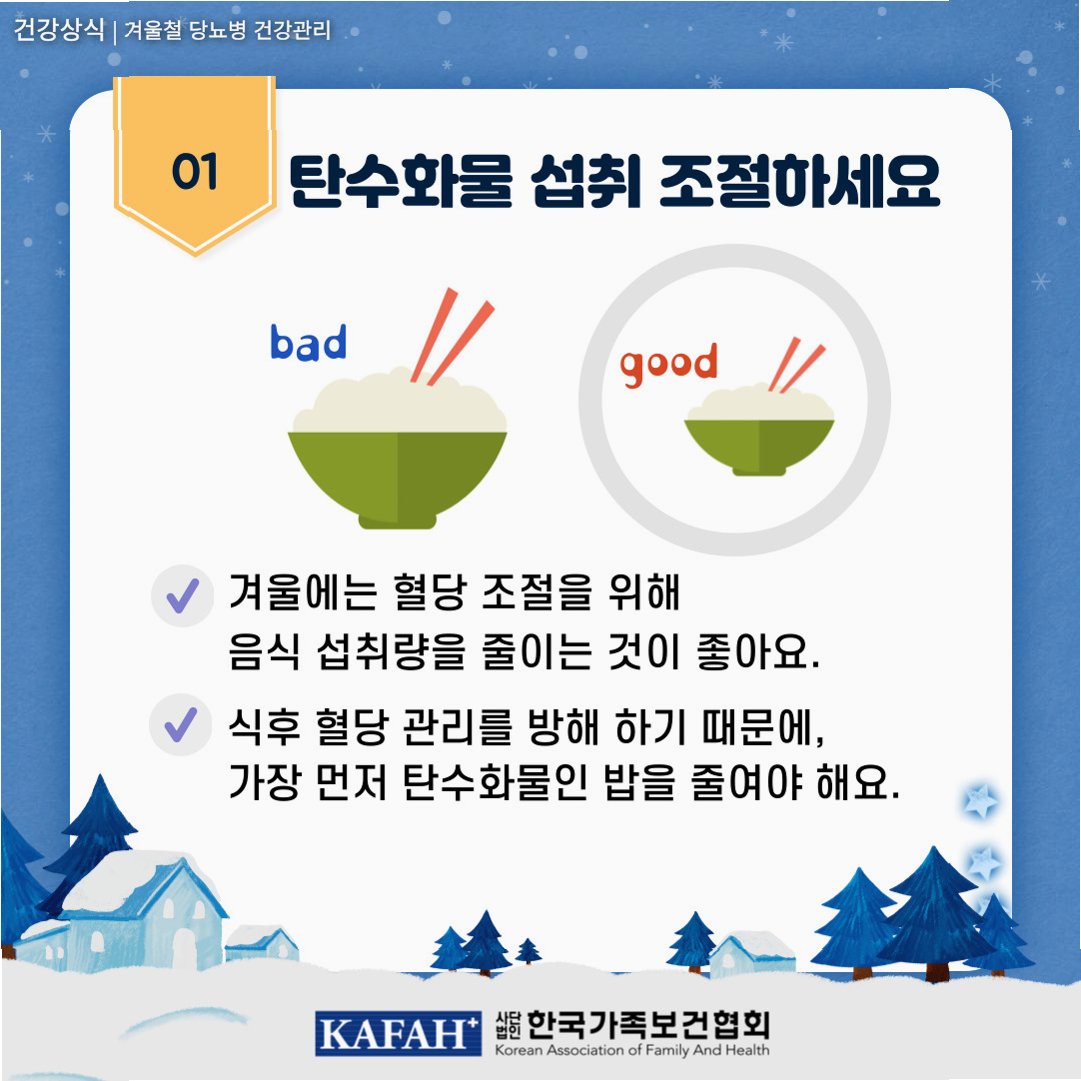 건강상식 | 겨울철 당뇨병 건강관리

01 탄수화물 섭취 조절하세요

bad

good

겨울에는 혈당 조절을 위해 음식 섭취량을 줄이는 것이 좋아요.

식후 혈당 관리를 방해 하기 때문에, 가장 먼저 탄수화물인 밥을 줄여야 해요.

KAFAH⁺ 사단법인 한국가족보건협회
Korean Association of Family And Health